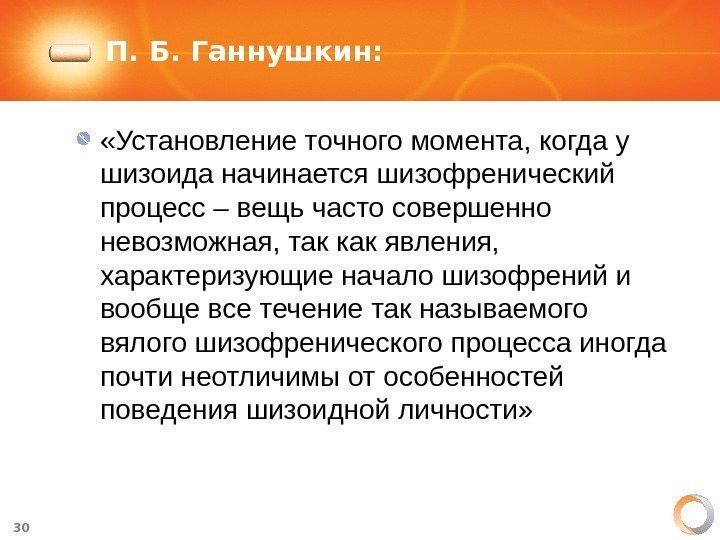 П. Б. Ганнушкин:

«Установление точного момента, когда у шизоида начинается шизофренический процесс – вещь часто совершенно невозможная, так как явления, характеризующие начало шизофрений и вообще все течение так называемого вялого шизофренического процесса иногда почти неотличимы от особенностей поведения шизоидной личности»

30